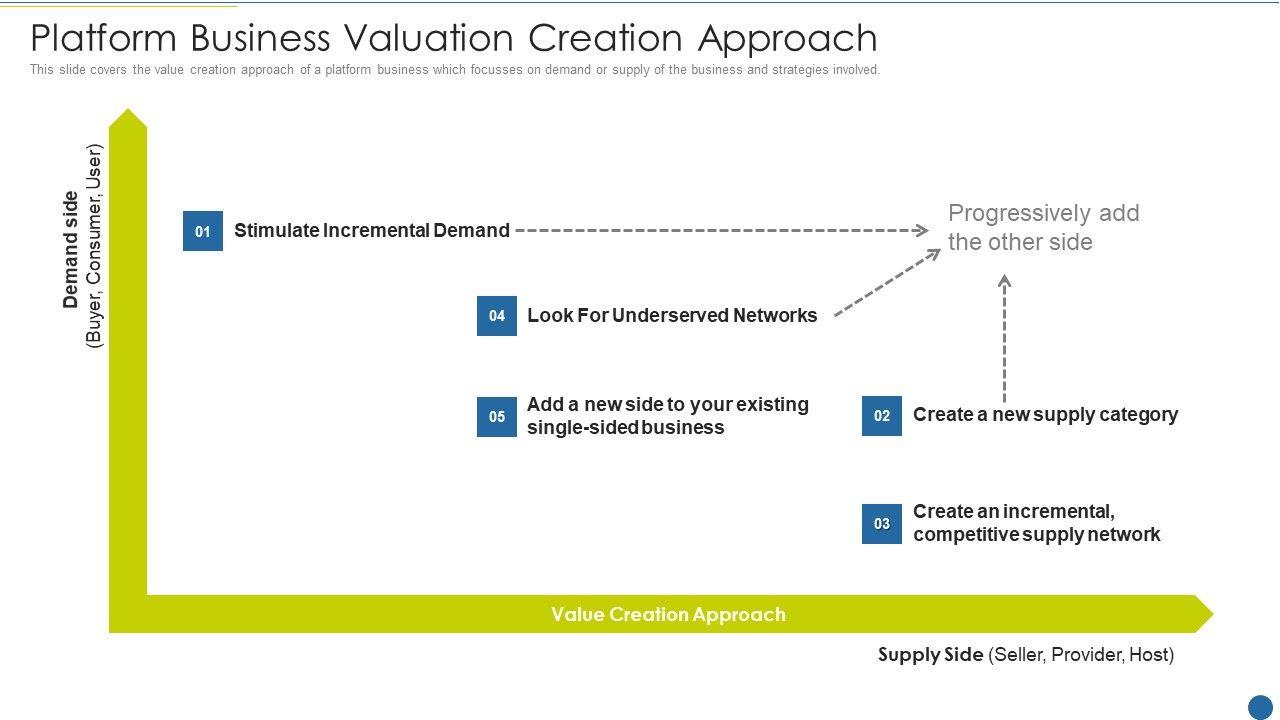 Platform Business Valuation Creation Approach

This slide covers the value creation approach of a platform business which focusses on demand or supply of the business and strategies involved.

Demand side
(Buyer, Consumer, User)

01 Stimulate Incremental Demand

Progressively add the other side

04 Look For Underserved Networks

05 Add a new side to your existing single-sided business

02 Create a new supply category

03 Create an incremental, competitive supply network

Value Creation Approach

Supply Side (Seller, Provider, Host)